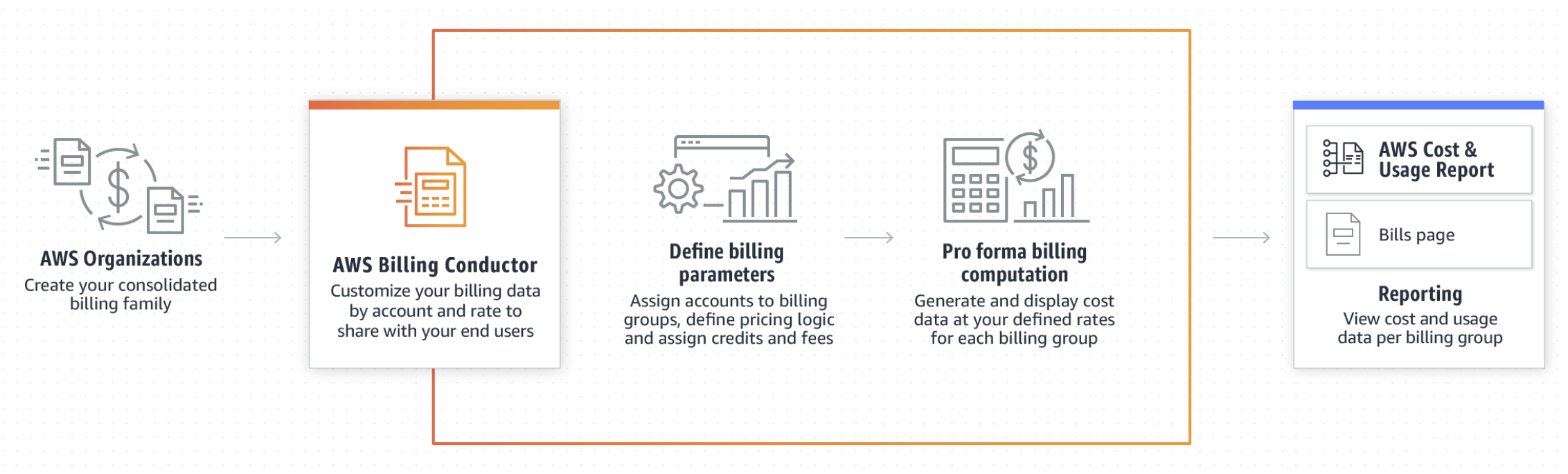 AWS Organizations
Create your consolidated billing family

AWS Billing Conductor
Customize your billing data by account and rate to share with your end users

Define billing parameters
Assign accounts to billing groups, define pricing logic and assign credits and fees

Pro forma billing computation
Generate and display cost data at your defined rates for each billing group

AWS Cost & Usage Report

Bills page

Reporting
View cost and usage data per billing group